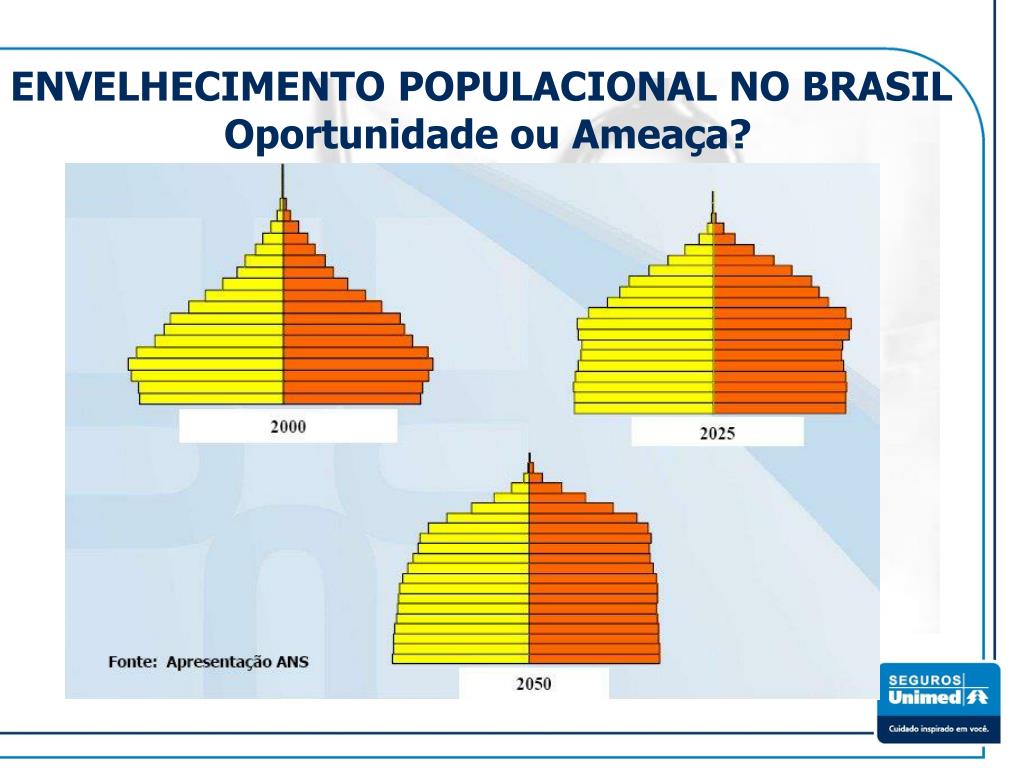 ENVELHECIMENTO POPULACIONAL NO BRASIL
Oportunidade ou Ameaça?

2000

2025

2050

Fonte: Apresentação ANS

SEGUROS
Unimed
Cuidado inspirado em você.